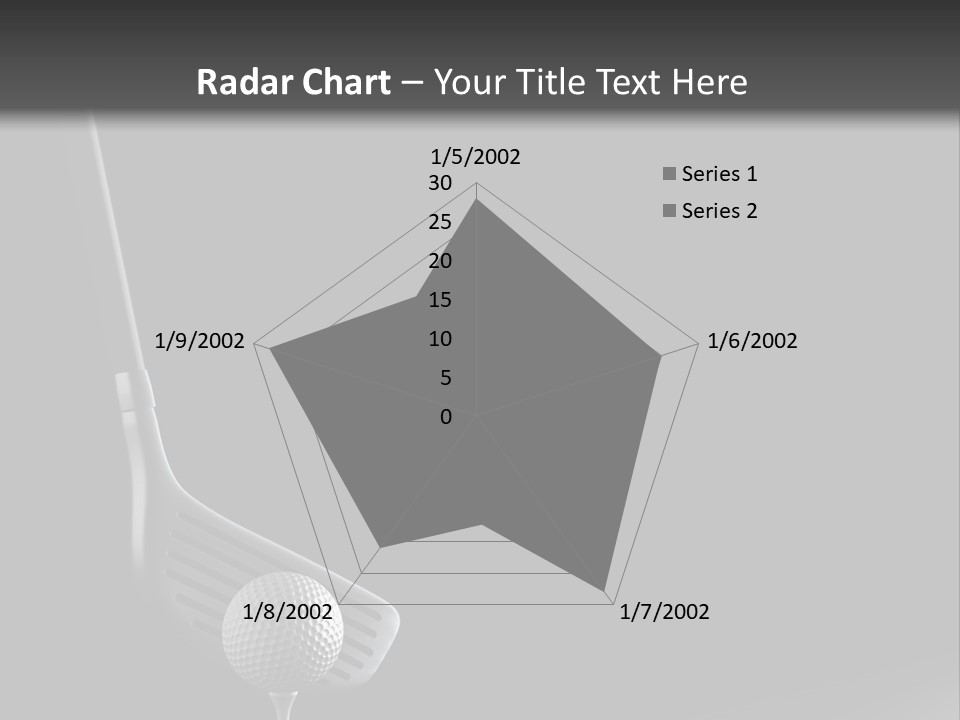 Radar Chart – Your Title Text Here

1/5/2002
30
25
20
15
10
5
0
1/6/2002
1/7/2002
1/8/2002
1/9/2002

Series 1
Series 2